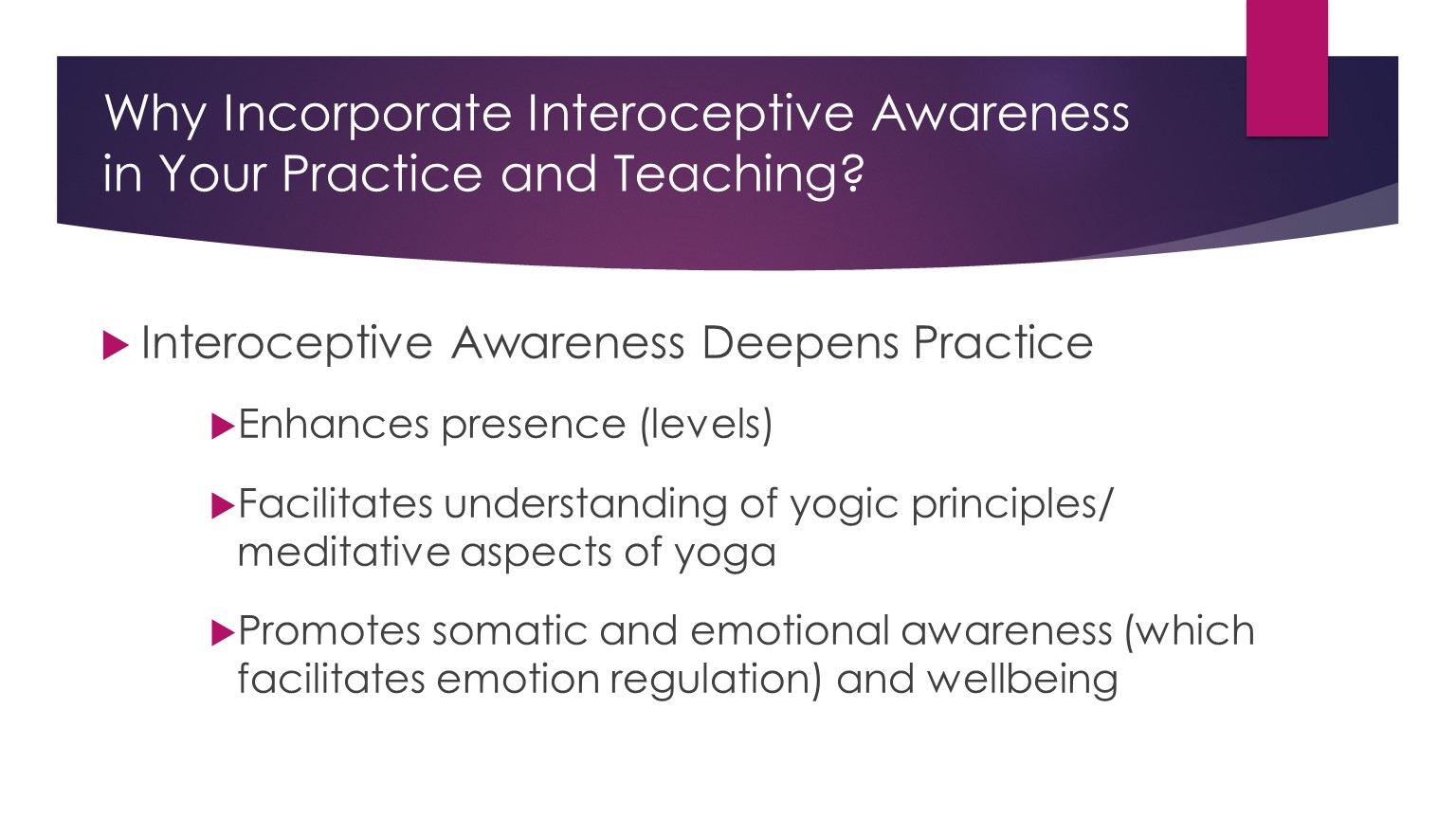 Why Incorporate Interoceptive Awareness in Your Practice and Teaching?

Interoceptive Awareness Deepens Practice

Enhances presence (levels)

Facilitates understanding of yogic principles/ meditative aspects of yoga

Promotes somatic and emotional awareness (which facilitates emotion regulation) and wellbeing